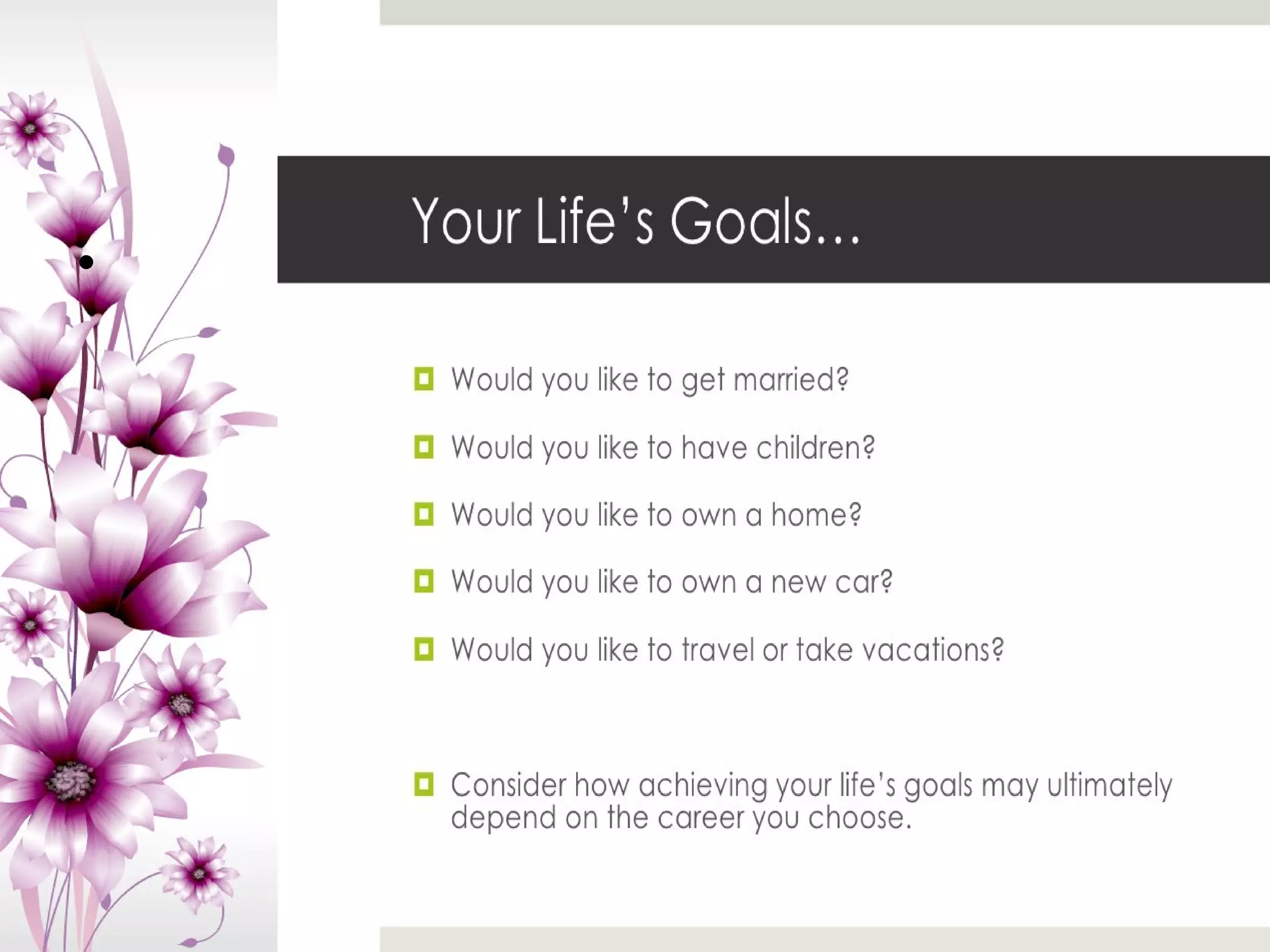 Your Life's Goals…

Would you like to get married?

Would you like to have children?

Would you like to own a home?

Would you like to own a new car?

Would you like to travel or take vacations?

Consider how achieving your life's goals may ultimately depend on the career you choose.